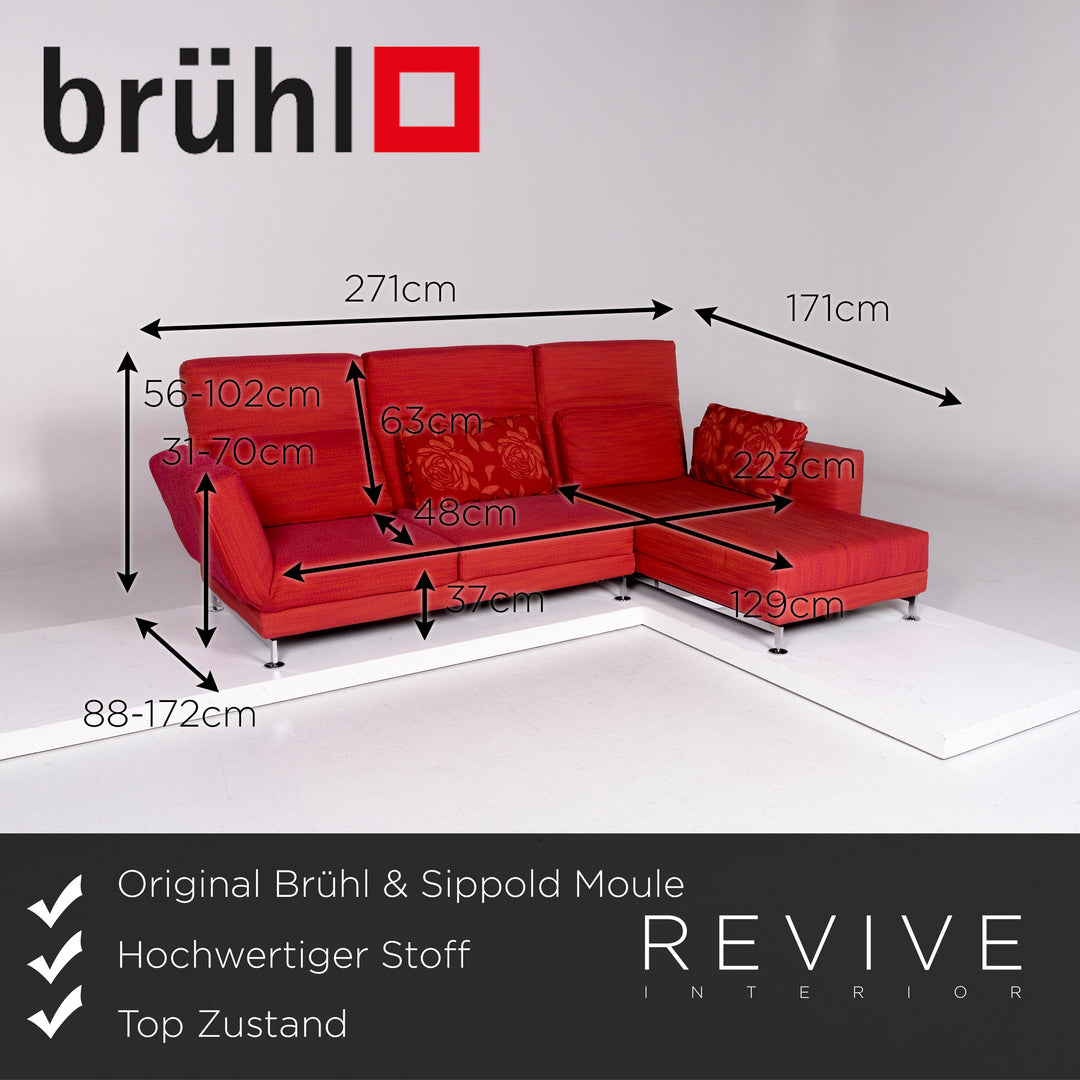 brühl

271cm

171cm

56-102cm

63cm

31-70cm

223cm

48cm

37cm

129cm

88-172cm

Original Brühl & Sippold Moule

Hochwertiger Stoff

Top Zustand

REVIVE
INTERIOR